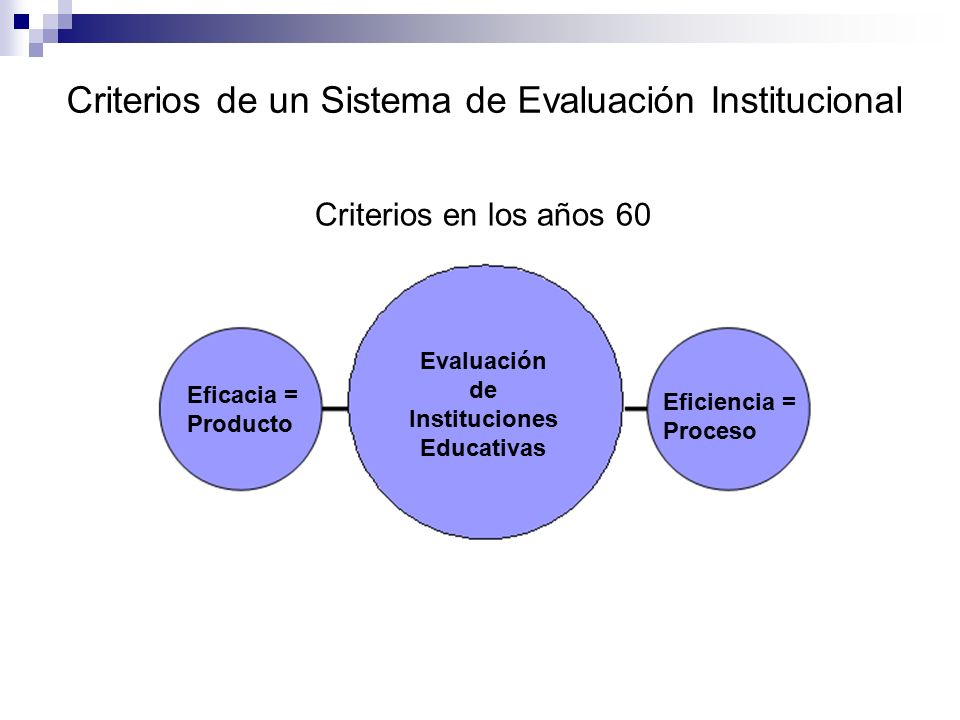 Criterios de un Sistema de Evaluación Institucional

Criterios en los años 60

Eficacia = Producto

Evaluación de Instituciones Educativas

Eficiencia = Proceso